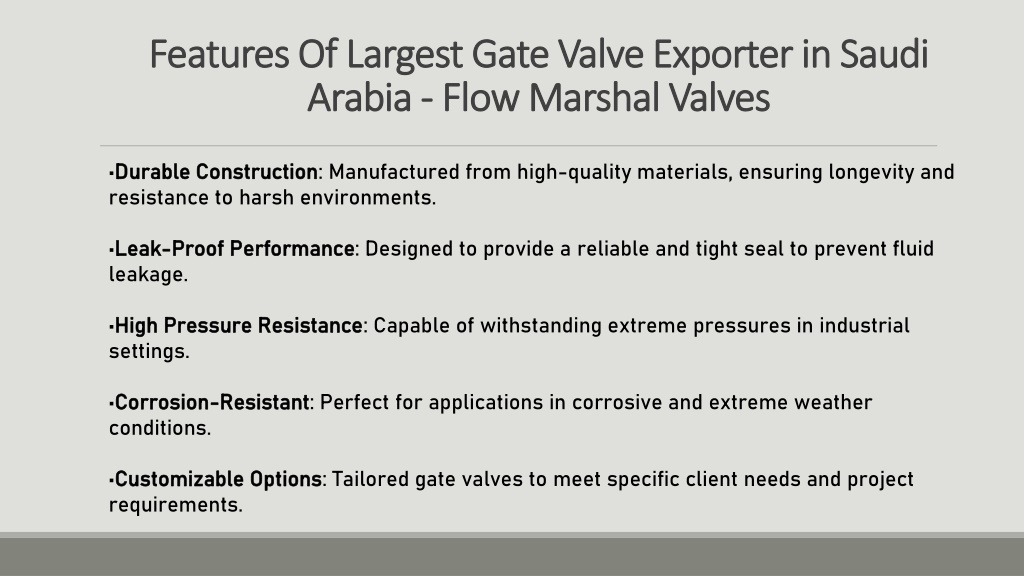 Features Of Largest Gate Valve Exporter in Saudi Arabia - Flow Marshal Valves

•Durable Construction: Manufactured from high-quality materials, ensuring longevity and resistance to harsh environments.

•Leak-Proof Performance: Designed to provide a reliable and tight seal to prevent fluid leakage.

•High Pressure Resistance: Capable of withstanding extreme pressures in industrial settings.

•Corrosion-Resistant: Perfect for applications in corrosive and extreme weather conditions.

•Customizable Options: Tailored gate valves to meet specific client needs and project requirements.